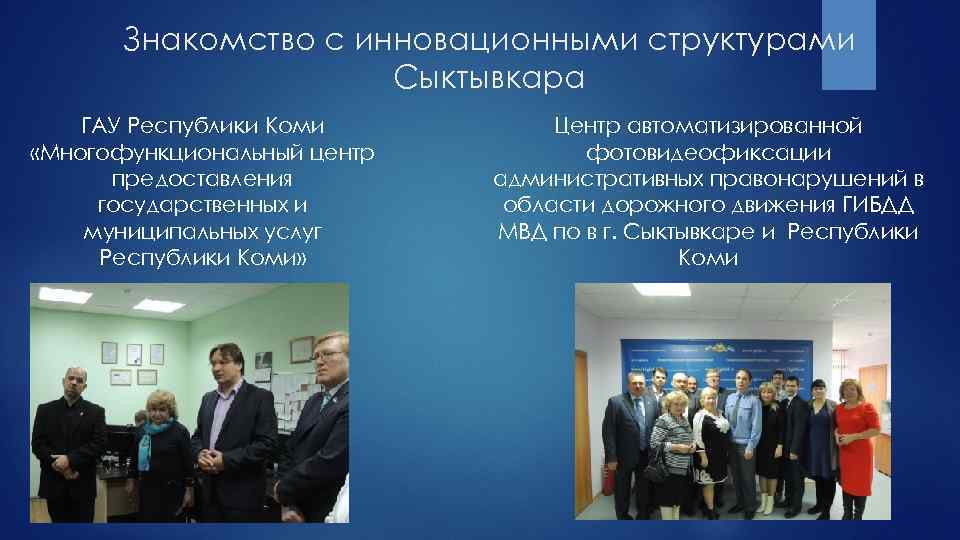 Знакомство с инновационными структурами Сыктывкара

ГАУ Республики Коми «Многофункциональный центр предоставления государственных и муниципальных услуг Республики Коми»

Центр автоматизированной фотовидеофиксации административных правонарушений в области дорожного движения ГИБДД МВД по в г. Сыктывкаре и Республики Коми